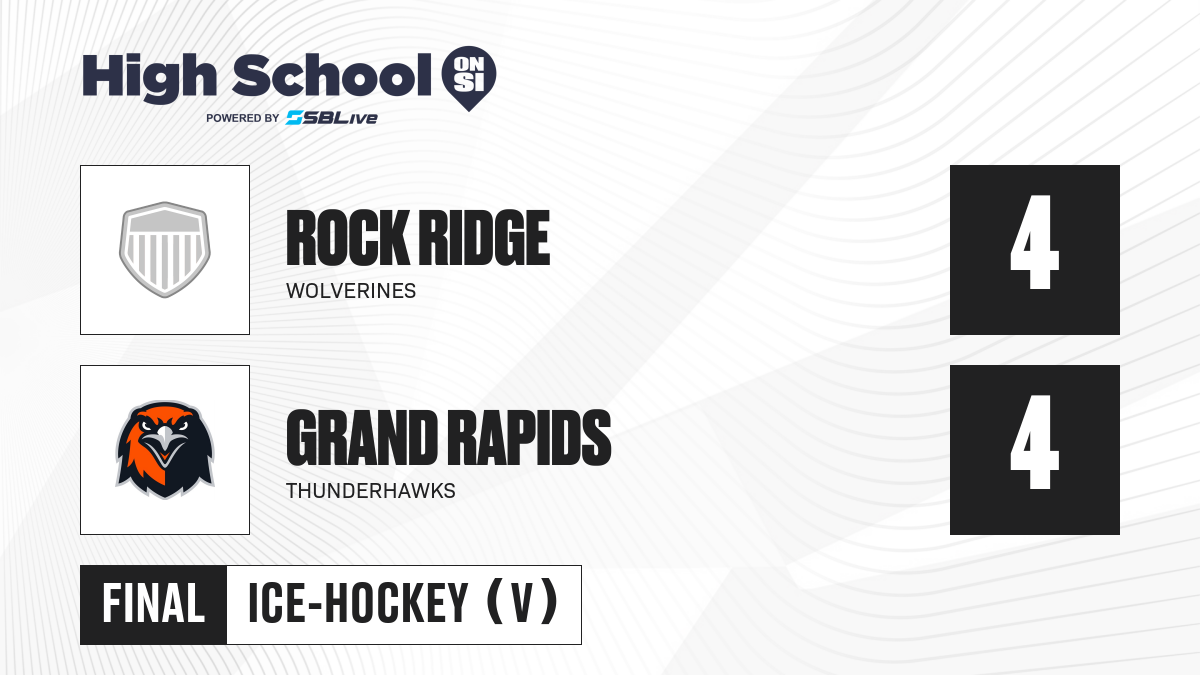 High School ON SI
POWERED BY SBLive

ROCK RIDGE
WOLVERINES

4

GRAND RAPIDS
THUNDERHAWKS

4

FINAL ICE-HOCKEY (V)